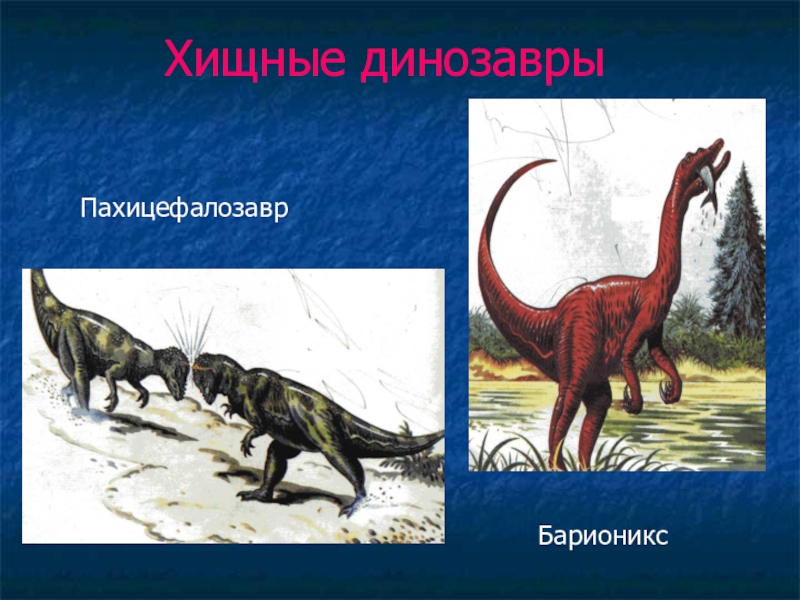 Хищные динозавры

Пахицефалозавр

Барионикс